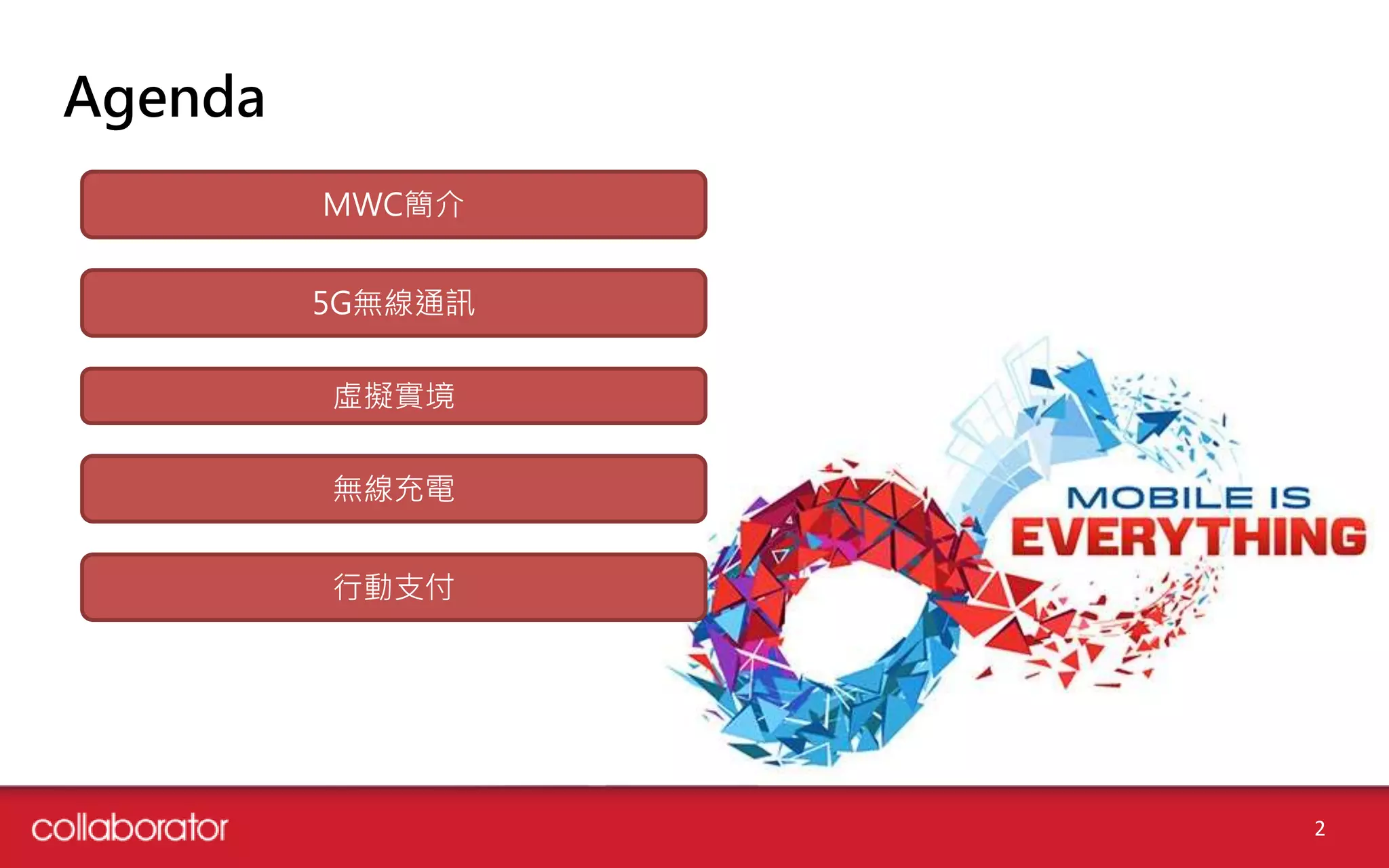 Agenda

MWC簡介

5G無線通訊

虛擬實境

無線充電

行動支付

MOBILE IS EVERYTHING

collaborator

2